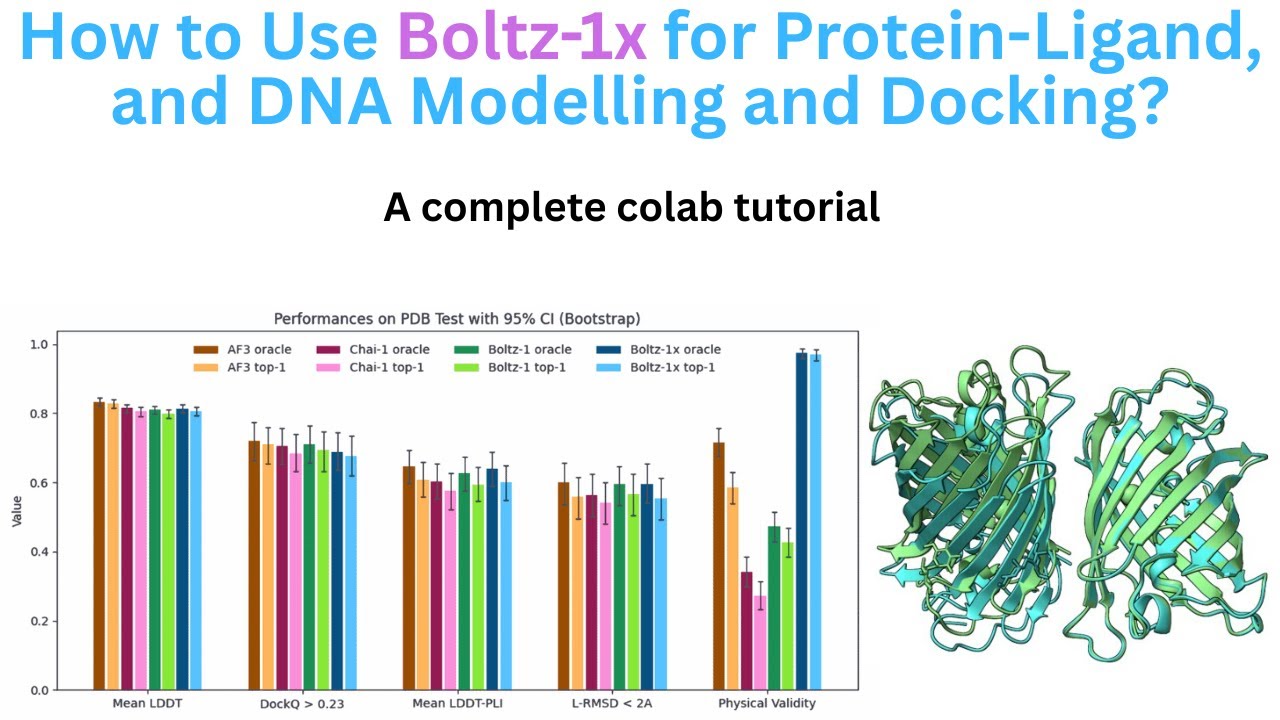 How to Use Boltz-1x for Protein-Ligand, and DNA Modelling and Docking?

A complete colab tutorial

Performances on PDB Test with 95% CI (Bootstrap)

AF3 oracle
AF3 top-1
Chai-1 oracle
Chai-1 top-1
Boltz-1 oracle
Boltz-1 top-1
Boltz-1x oracle
Boltz-1x top-1

Value

1.0
0.8
0.6
0.4
0.2
0.0

Mean LDDT
DockQ > 0.23
Mean LDDT-PLI
L-RMSD < 2A
Physical Validity